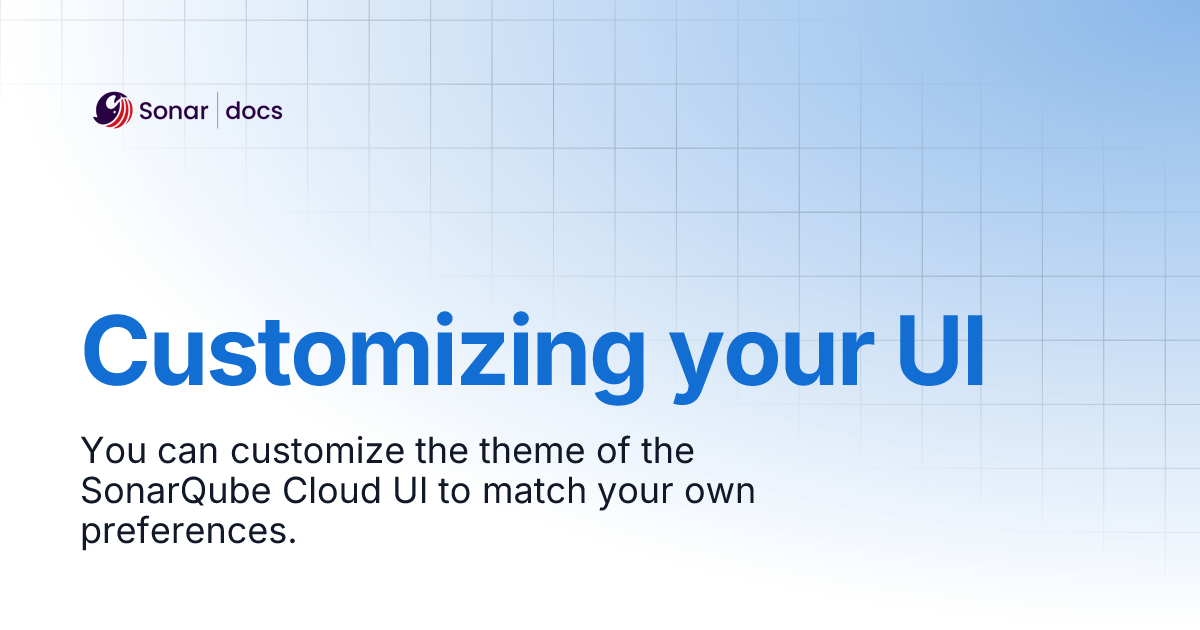 Sonar | docs

Customizing your UI

You can customize the theme of the SonarQube Cloud UI to match your own preferences.